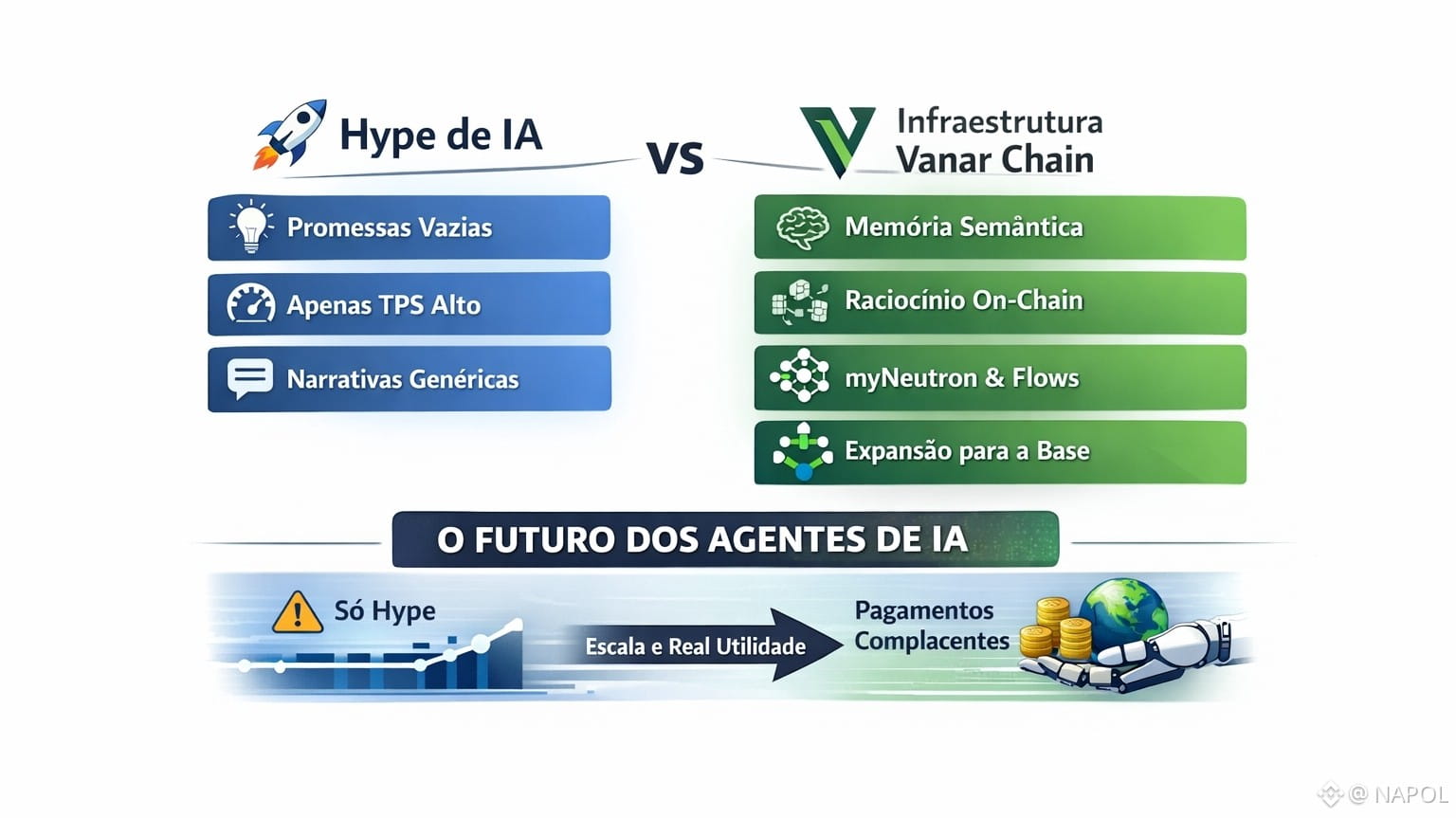 Hype de IA

VS

Infraestrutura Vanar Chain

Promessas Vazias

Apenas TPS Alto

Narrativas Genéricas

Memória Semântica

Raciocínio On-Chain

myNeutron & Flows

Expansão para a Base

O FUTURO DOS AGENTES DE IA

Só Hype

Escala e Real Utilidade

Pagamentos Complacentes

@ NAPOL